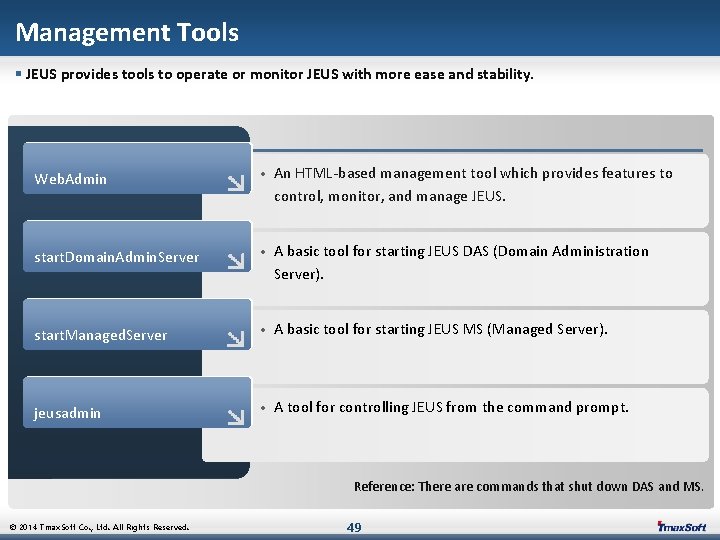 Management Tools

▪ JEUS provides tools to operate or monitor JEUS with more ease and stability.

WebAdmin

• An HTML-based management tool which provides features to control, monitor, and manage JEUS.

startDomainAdminServer

• A basic tool for starting JEUS DAS (Domain Administration Server).

startManagedServer

• A basic tool for starting JEUS MS (Managed Server).

jeusadmin

• A tool for controlling JEUS from the command prompt.

Reference: There are commands that shut down DAS and MS.

© 2014 TmaxSoft Co., Ltd. All Rights Reserved.

49

TmaxSoft